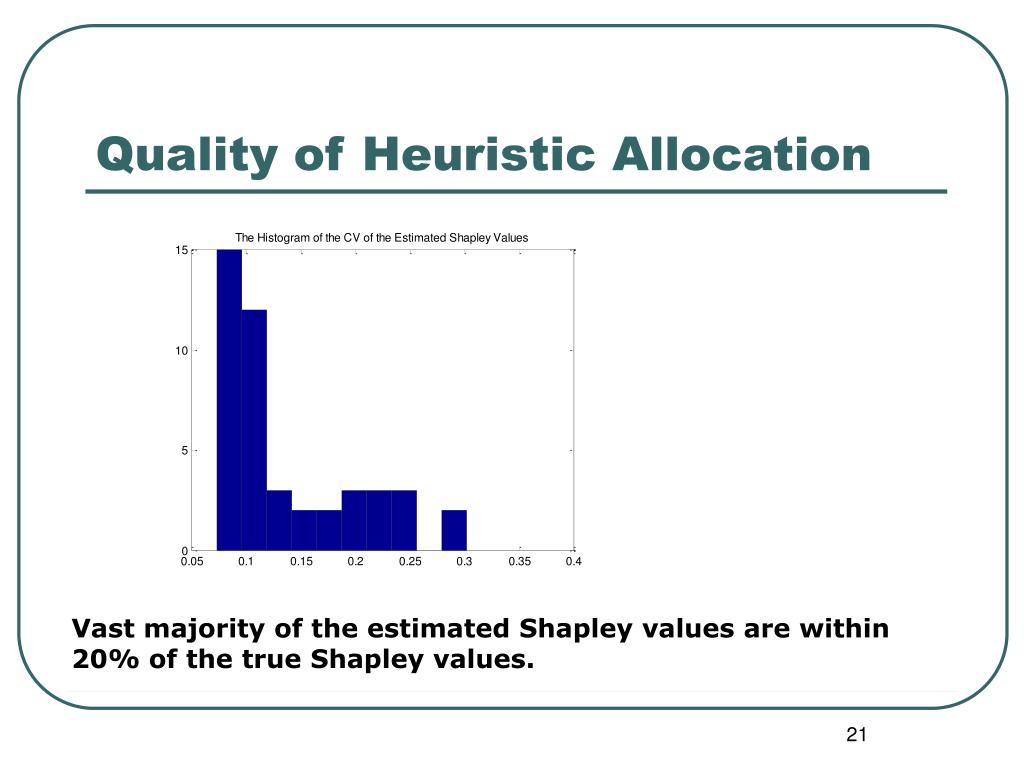 Quality of Heuristic Allocation

The Histogram of the CV of the Estimated Shapley Values

15
10
5
0

0.05 0.1 0.15 0.2 0.25 0.3 0.35 0.4

Vast majority of the estimated Shapley values are within 20% of the true Shapley values.

21